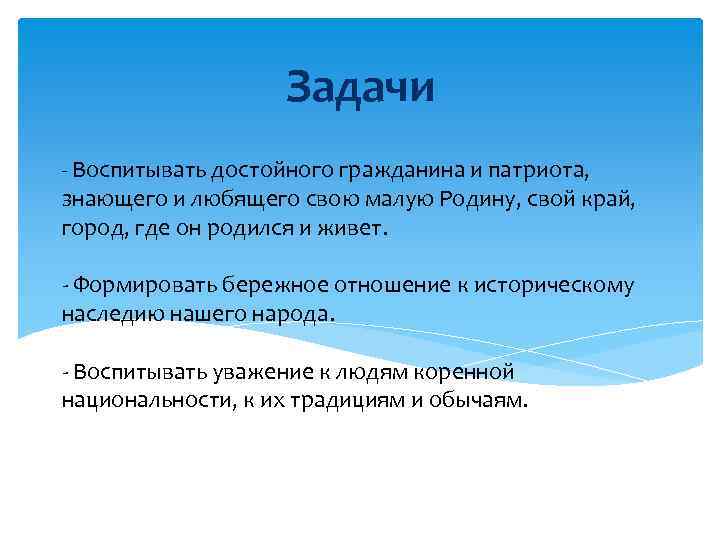 Задачи

- Воспитывать достойного гражданина и патриота, знающего и любящего свою малую Родину, свой край, город, где он родился и живет.

- Формировать бережное отношение к историческому наследию нашего народа.

- Воспитывать уважение к людям коренной национальности, к их традициям и обычаям.